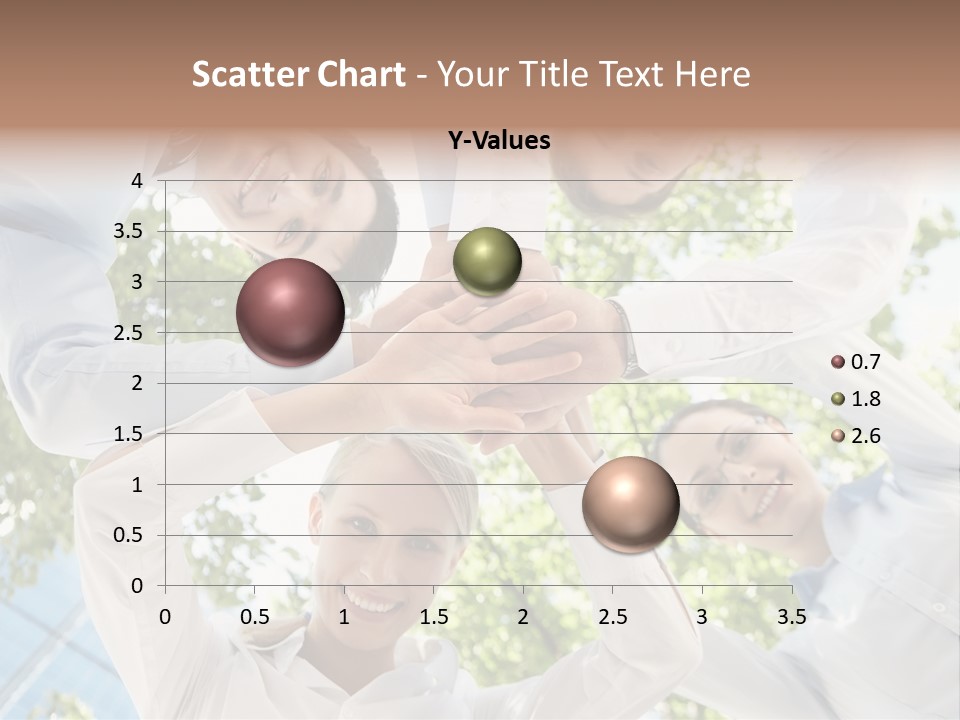 Scatter Chart - Your Title Text Here

Y-Values

4
3.5
3
2.5
2
1.5
1
0.5
0

0 0.5 1 1.5 2 2.5 3 3.5

0.7
1.8
2.6